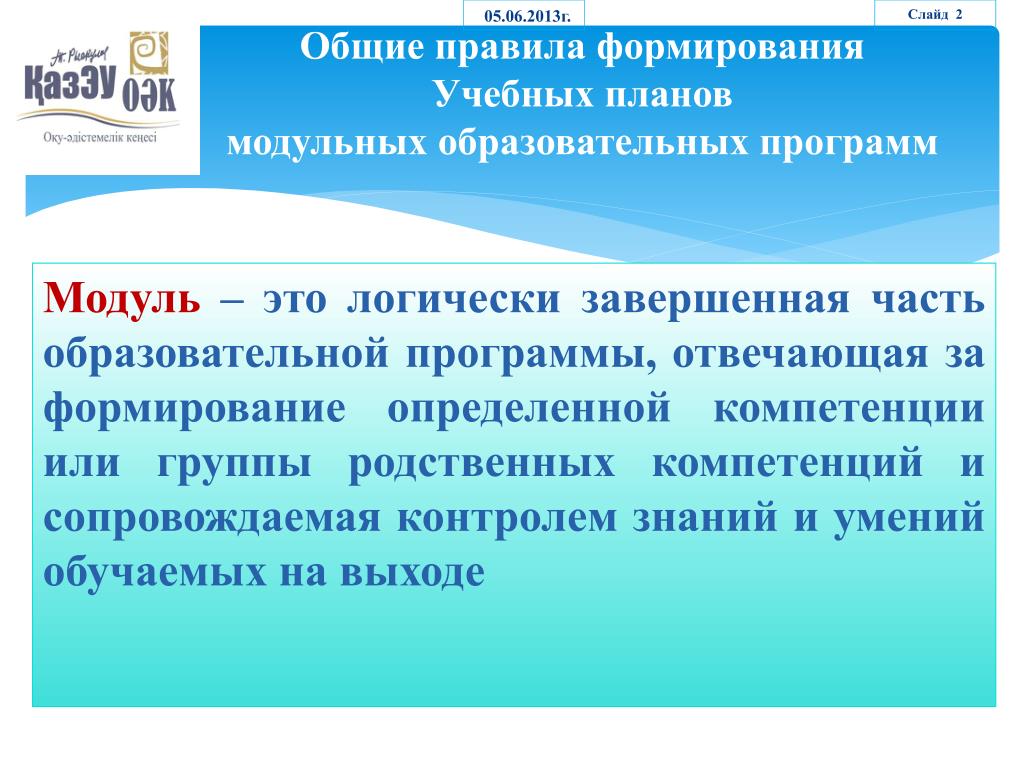 05.06.2013г.

Слайд 2

Ат. Рысқұлов
ҚазЭУ
ОӘК
Оқу-әдістемелік кеңесі

Общие правила формирования Учебных планов модульных образовательных программ

Модуль – это логически завершенная часть образовательной программы, отвечающая за формирование определенной компетенции или группы родственных компетенций и сопровождаемая контролем знаний и умений обучаемых на выходе